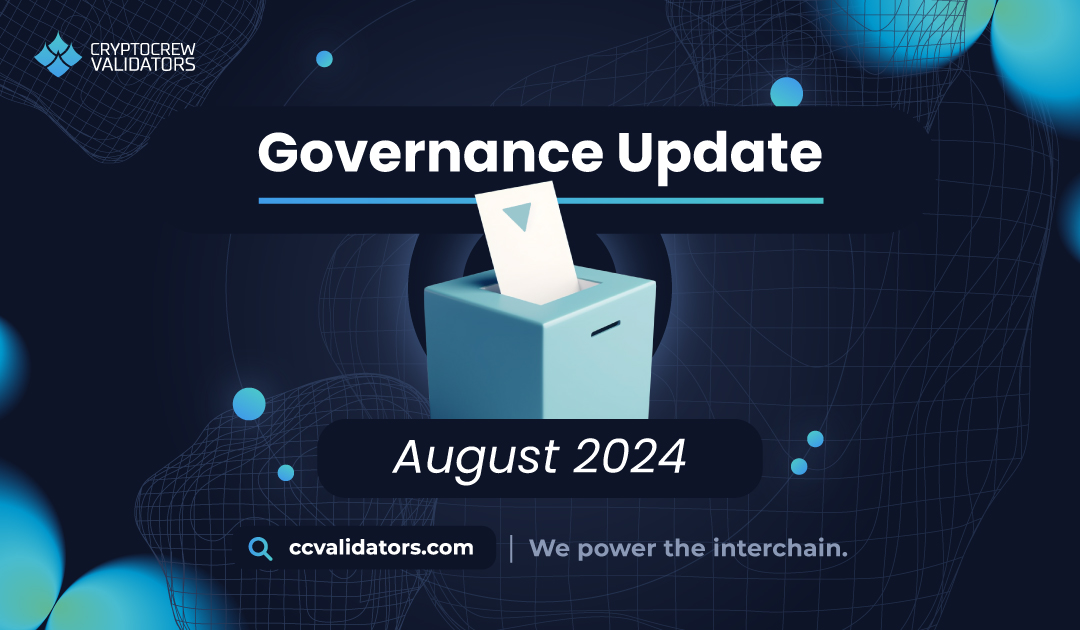 CRYPTOCREW
VALIDATORS

Governance Update

August 2024

ccvalidators.com | We power the interchain.